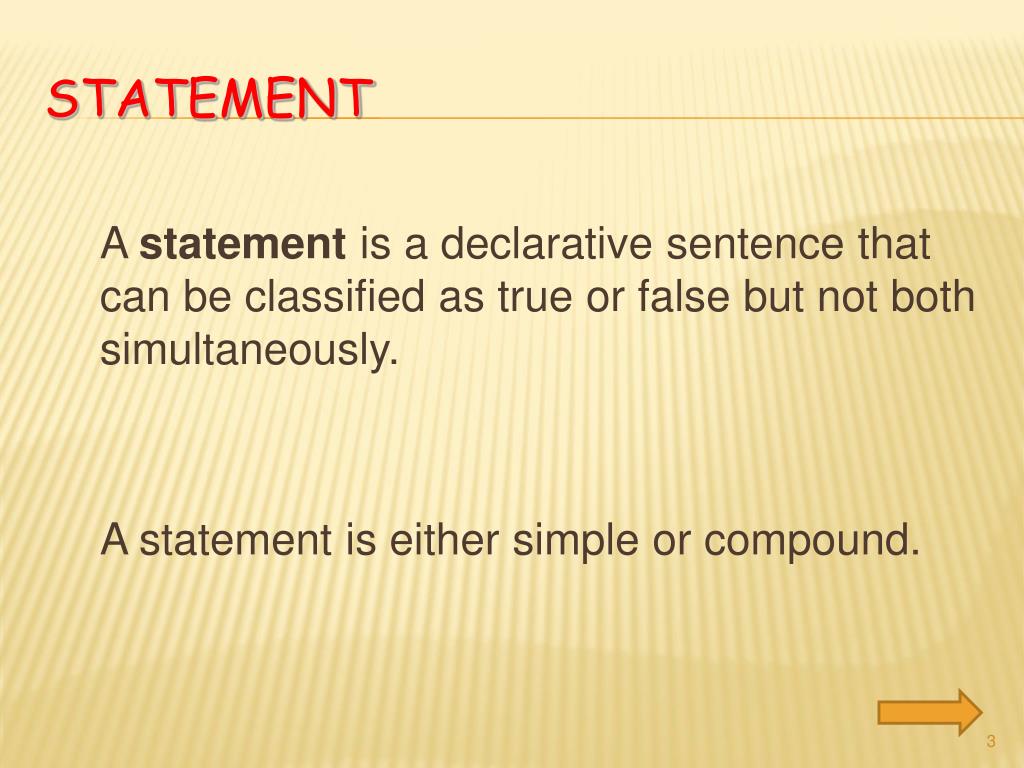 STATEMENT

A statement is a declarative sentence that can be classified as true or false but not both simultaneously.

A statement is either simple or compound.

3